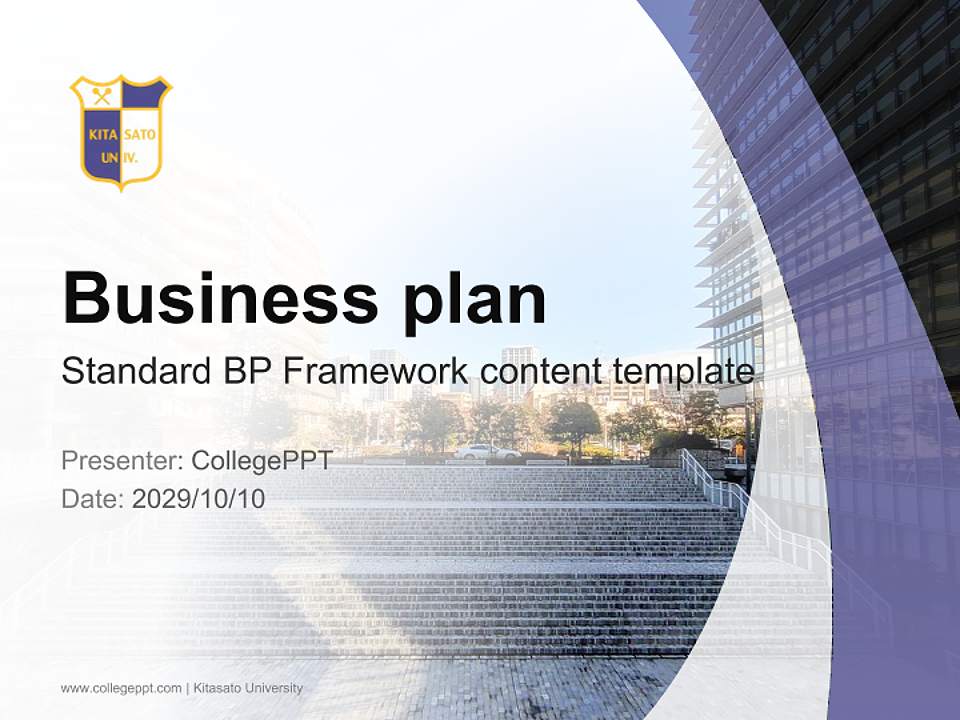 KITA SATO
UN IV.

Business plan

Standard BP Framework content template

Presenter: CollegePPT

Date: 2029/10/10

www.collegeppt.com | Kitasato University